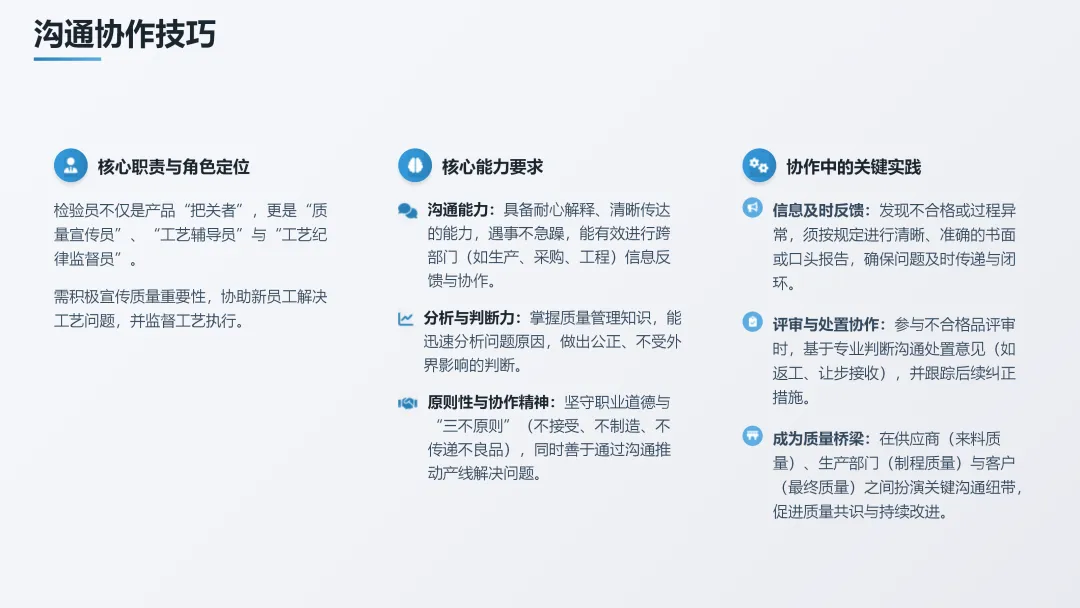 沟通协作技巧

核心职责与角色定位

检验员不仅是产品“把关者”，更是“质量宣传员”、“工艺辅导员”与“工艺纪律监督员”。

需积极宣传质量重要性，协助新员工解决工艺问题，并监督工艺执行。

核心能力要求

沟通能力：具备耐心解释、清晰传达的能力，遇事不急躁，能有效进行跨部门（如生产、采购、工程）信息反馈与协作。

分析与判断力：掌握质量管理知识，能迅速分析问题原因，做出公正、不受外界影响的判断。

原则性与协作精神：坚守职业道德与“三不原则”（不接受、不制造、不传递不良品），同时善于通过沟通推动产线解决问题。

协作中的关键实践

信息及时反馈：发现不合格或过程异常，须按规定进行清晰、准确的书面或口头报告，确保问题及时传递与闭环。

评审与处置协作：参与不合格品评审时，基于专业判断沟通处置意见（如返工、让步接收），并跟踪后续纠正措施。

成为质量桥梁：在供应商（来料质量）、生产部门（制程质量）与客户（最终质量）之间扮演关键沟通纽带，促进质量共识与持续改进。